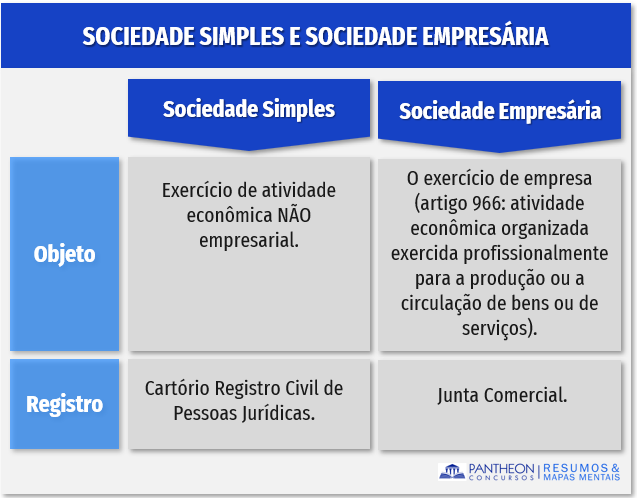 SOCIEDADE SIMPLES E SOCIEDADE EMPRESÁRIA

| | Sociedade Simples | Sociedade Empresária |
|---|---|---|
| Objeto | Exercício de atividade econômica NÃO empresarial. | O exercício de empresa (artigo 966: atividade econômica organizada exercida profissionalmente para a produção ou a circulação de bens ou de serviços). |
| Registro | Cartório Registro Civil de Pessoas Jurídicas. | Junta Comercial. |

PANTHEON CONCURSOS | RESUMOS & MAPAS MENTAIS